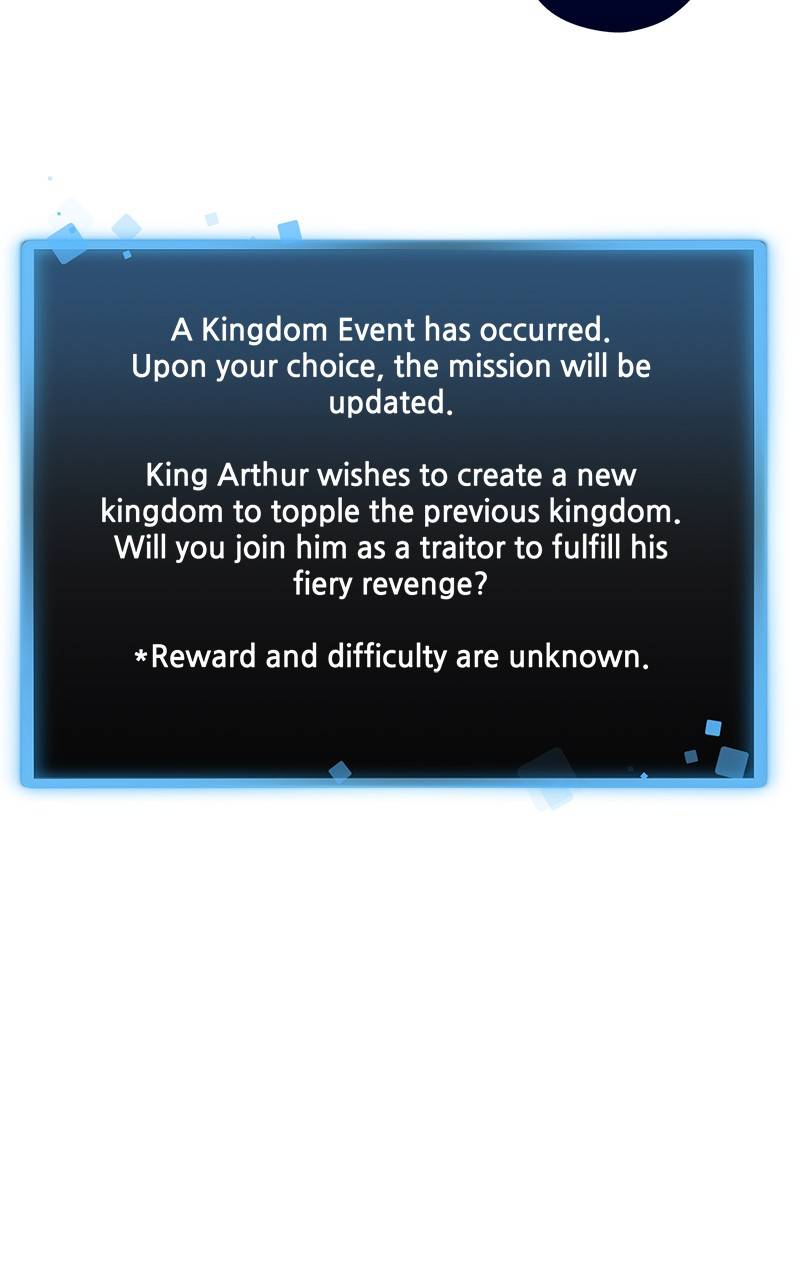 A Kingdom Event has occurred. Upon your choice, the mission will be updated.

King Arthur wishes to create a new kingdom to topple the previous kingdom. Will you join him as a traitor to fulfill his fiery revenge?

*Reward and difficulty are unknown.